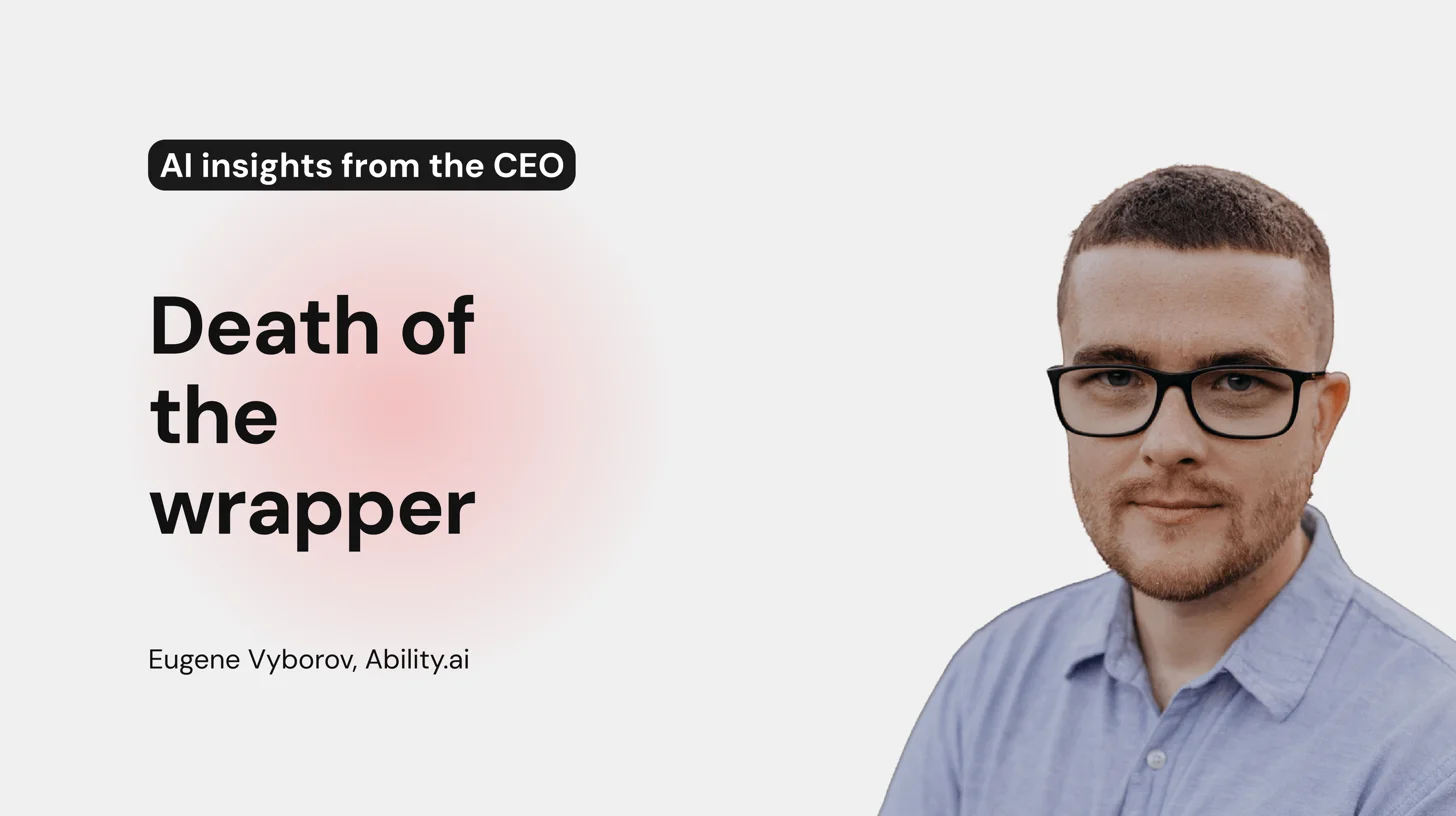 AI insights from the CEO

Death of the wrapper

Eugene Vyborov, Ability.ai